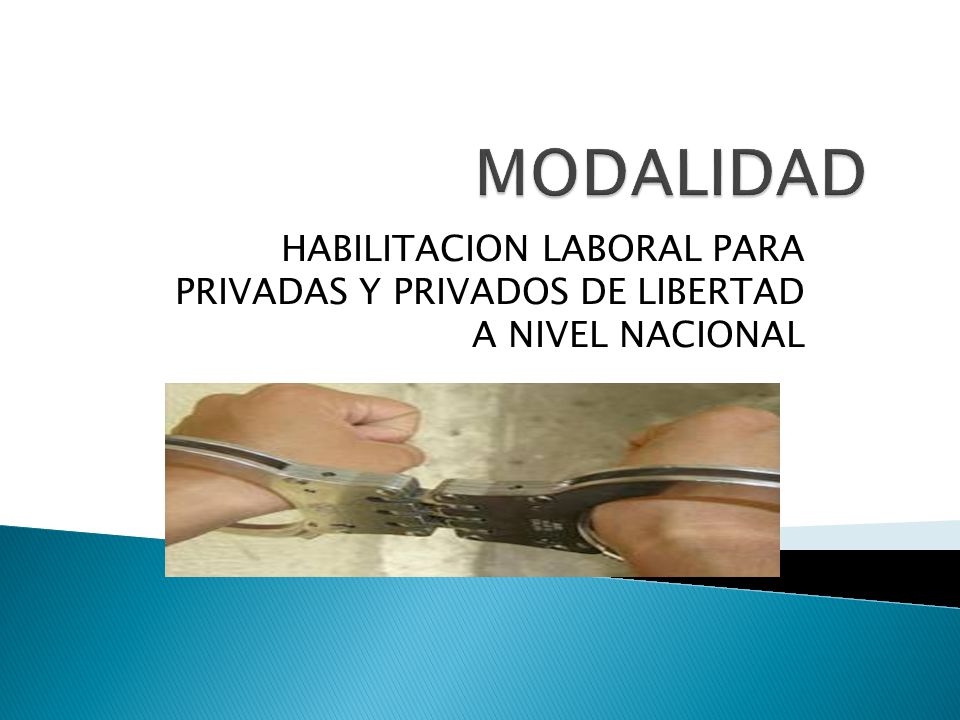 MODALIDAD

HABILITACION LABORAL PARA PRIVADAS Y PRIVADOS DE LIBERTAD A NIVEL NACIONAL